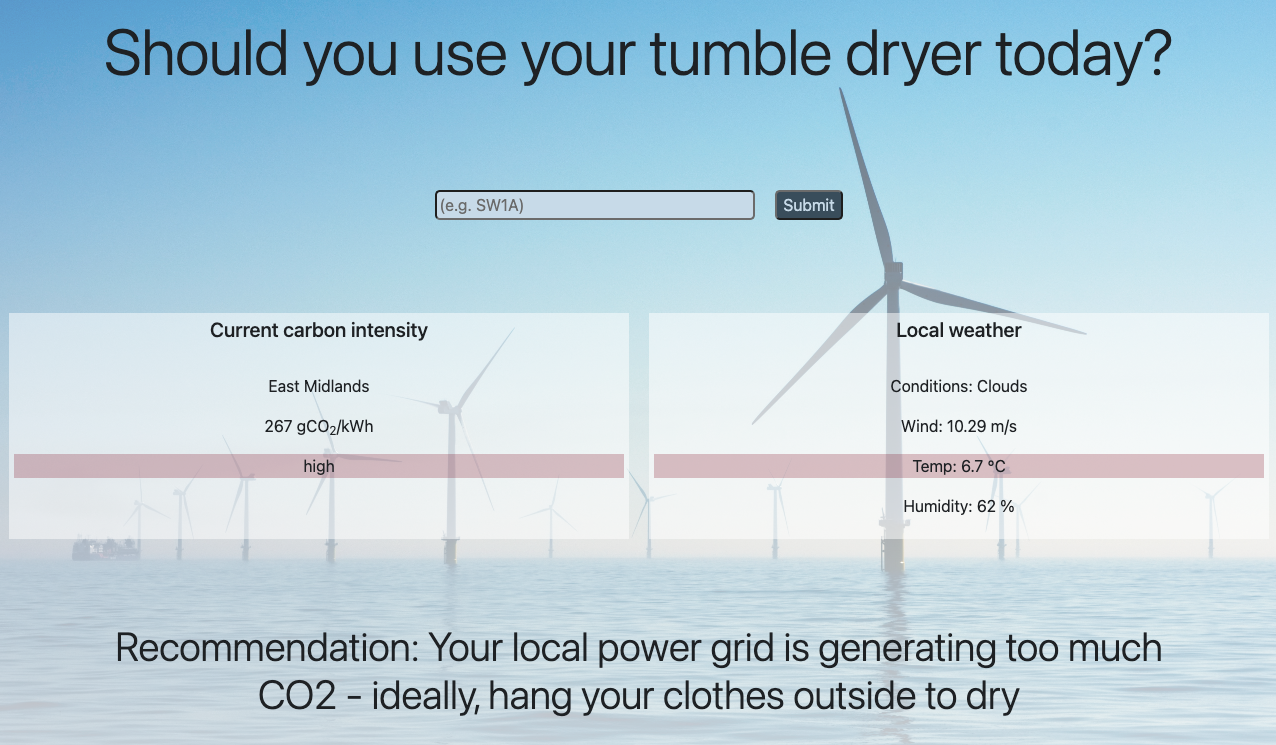 Should you use your tumble dryer today?

(e.g. SW1A)

Submit

Current carbon intensity

East Midlands

267 $gCO_2$/kWh

high

Local weather

Conditions: Clouds

Wind: 10.29 m/s

Temp: 6.7 °C

Humidity: 62 %

Recommendation: Your local power grid is generating too much CO2 - ideally, hang your clothes outside to dry